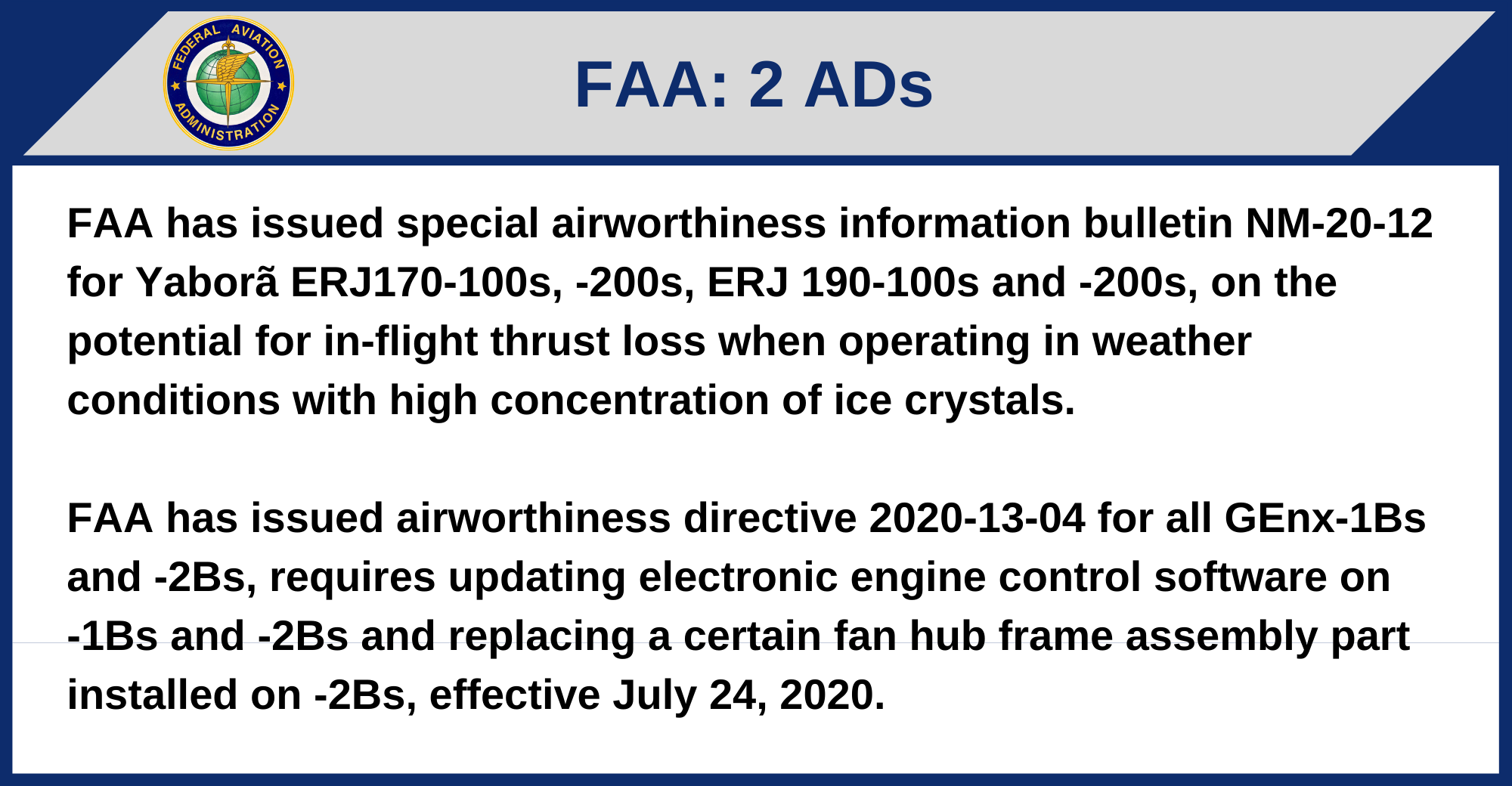 FEDERAL AVIATION ADMINISTRATION

FAA: 2 ADs

FAA has issued special airworthiness information bulletin NM-20-12 for Yaborã ERJ170-100s, -200s, ERJ 190-100s and -200s, on the potential for in-flight thrust loss when operating in weather conditions with high concentration of ice crystals.

FAA has issued airworthiness directive 2020-13-04 for all GEnx-1Bs and -2Bs, requires updating electronic engine control software on -1Bs and -2Bs and replacing a certain fan hub frame assembly part installed on -2Bs, effective July 24, 2020.